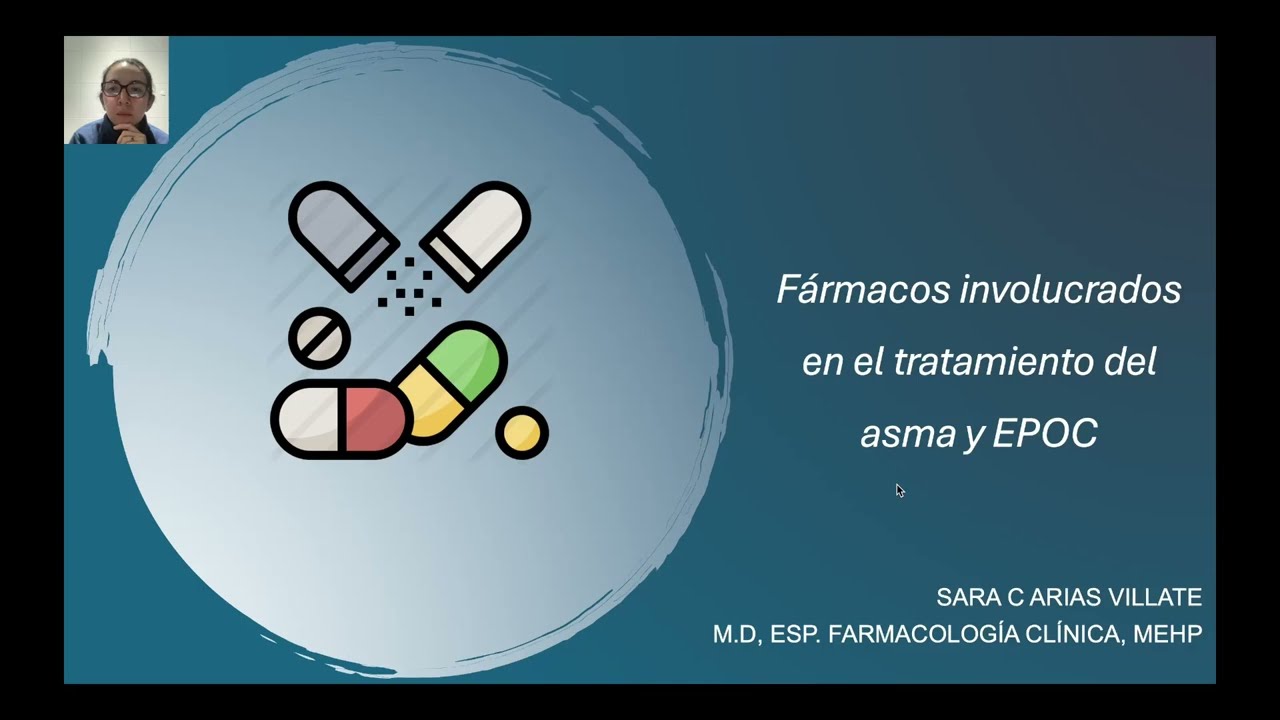 Fármacos involucrados en el tratamiento del asma y EPOC

SARA C ARIAS VILLATE
M.D, ESP. FARMACOLOGÍA CLÍNICA, MEHP